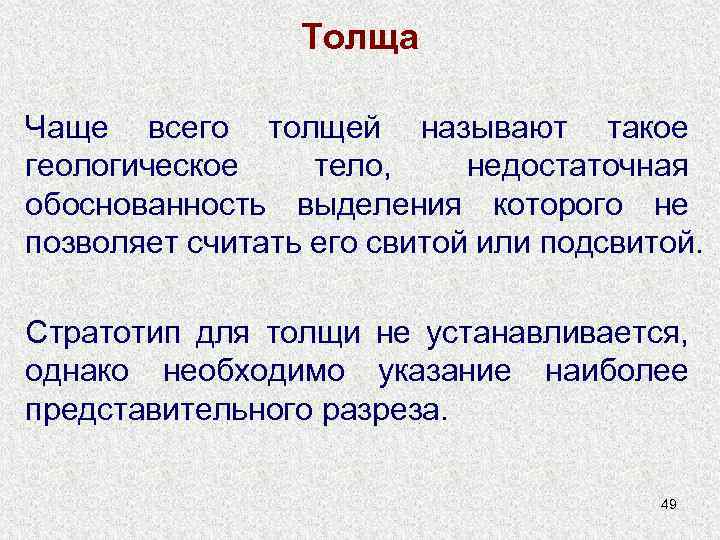 Толща

Чаще всего толщей называют такое геологическое тело, недостаточная обоснованность выделения которого не позволяет считать его свитой или подсвитой.

Стратотип для толщи не устанавливается, однако необходимо указание наиболее представительного разреза.

49